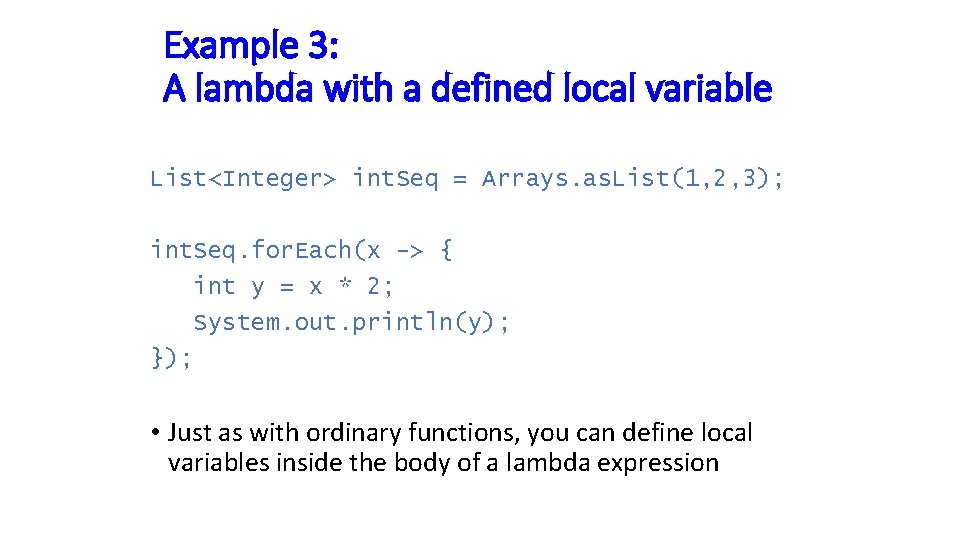 Example 3:
A lambda with a defined local variable

List<Integer> intSeq = Arrays.asList(1,2,3);

intSeq.forEach(x -> {
   int y = x * 2;
   System.out.println(y);
});

• Just as with ordinary functions, you can define local variables inside the body of a lambda expression